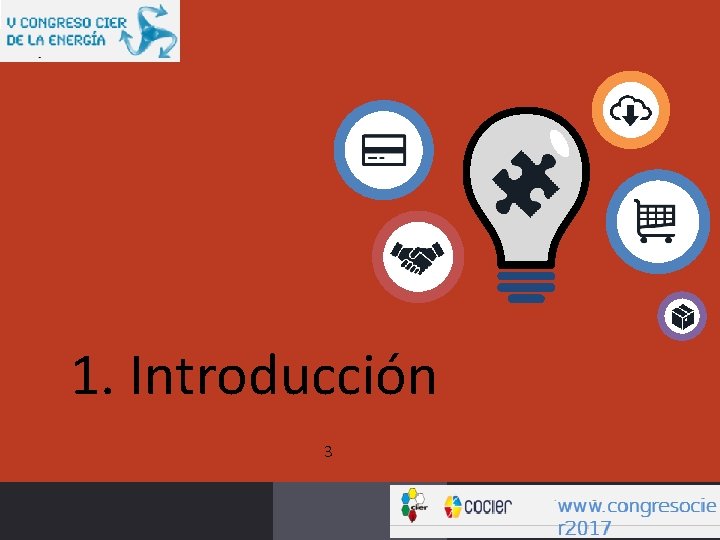 V CONGRESO CIER
DE LA ENERGÍA

1. Introducción

3

cier

cocier

www.congresocier2017